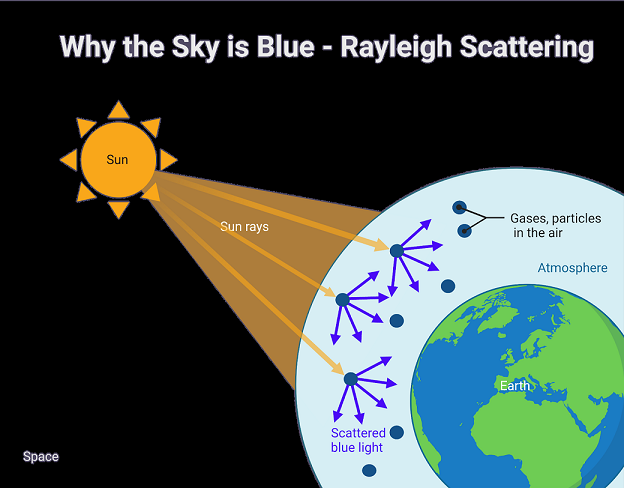 Why the Sky is Blue - Rayleigh Scattering

Sun

Sun rays

Gases, particles in the air

Atmosphere

Earth

Scattered blue light

Space